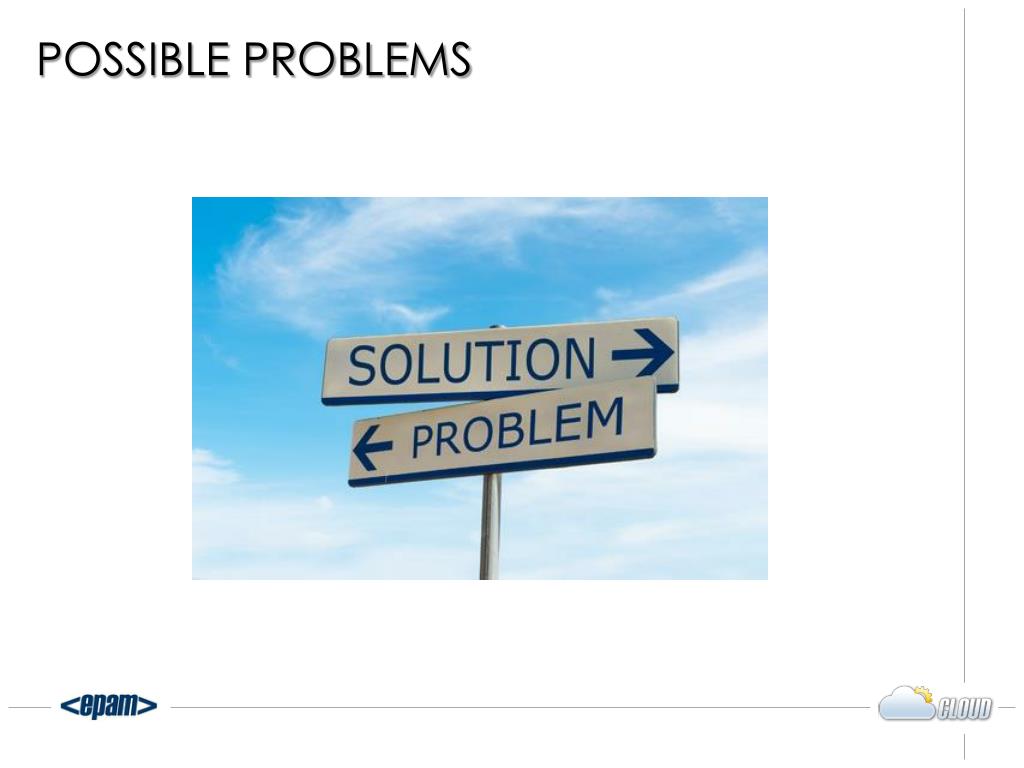 POSSIBLE PROBLEMS

SOLUTION →

← PROBLEM

<epam>

CLOUD